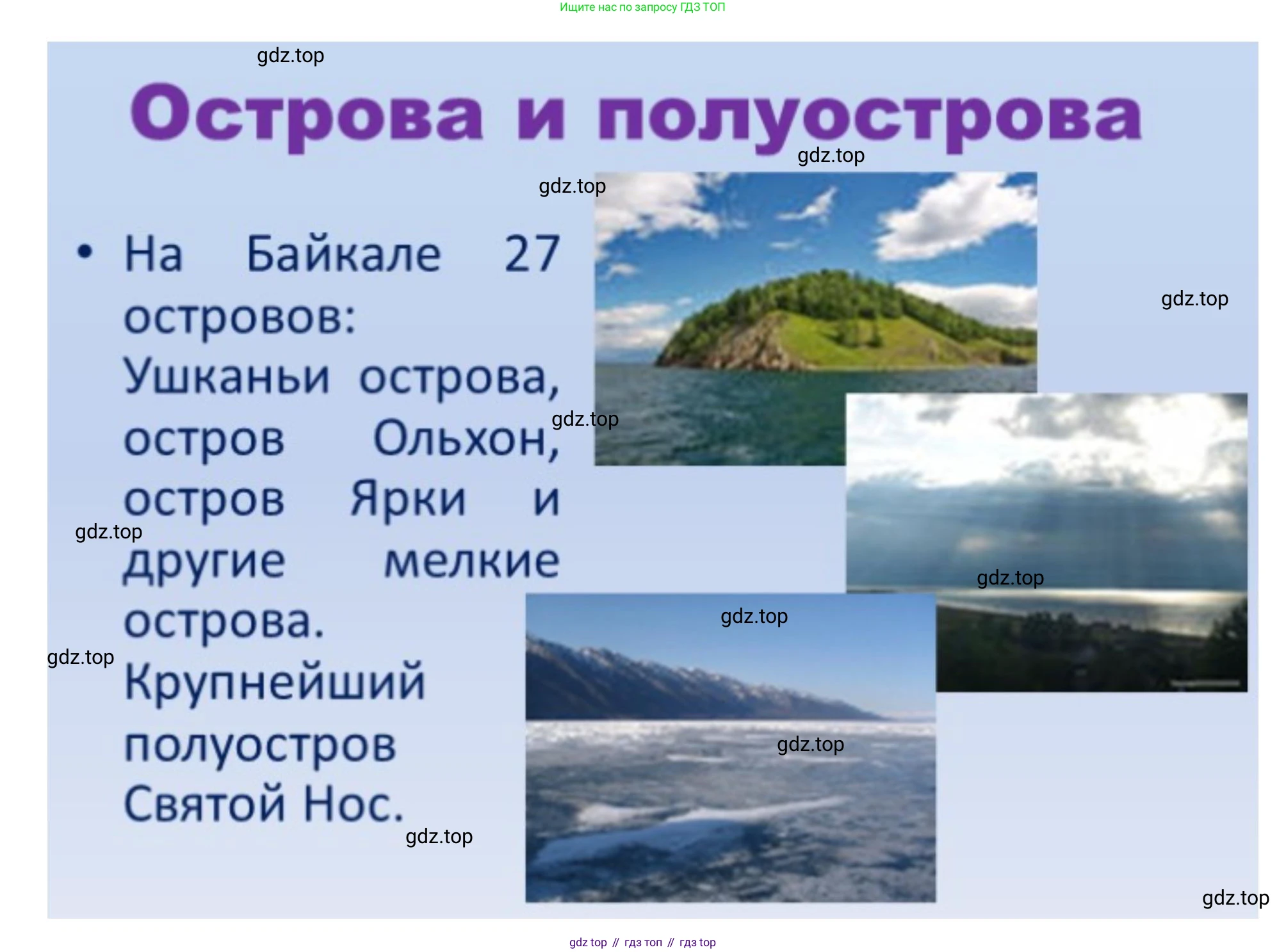 Ищите нас по запросу ГДЗ ТОП

gdz.top

Острова и полуострова

gdz.top

gdz.top

• На Байкале 27 островов: Ушканьи острова, остров Ольхон, остров Ярки и другие мелкие острова. Крупнейший полуостров Святой Нос.

gdz.top

gdz.top

gdz.top

gdz.top

gdz.top

gdz.top

gdz.top

gdz.top

gdz.top

gdz top // гдз топ // гдз top